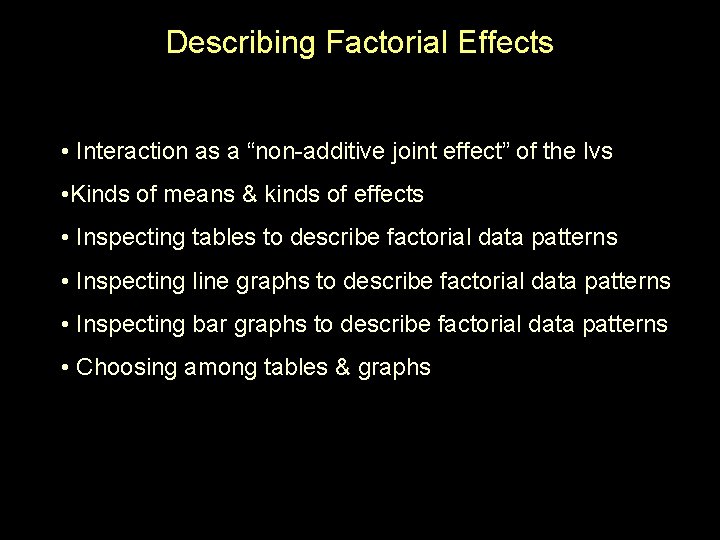 Describing Factorial Effects

• Interaction as a “non-additive joint effect” of the Ivs

•Kinds of means & kinds of effects

• Inspecting tables to describe factorial data patterns

• Inspecting line graphs to describe factorial data patterns

• Inspecting bar graphs to describe factorial data patterns

• Choosing among tables & graphs